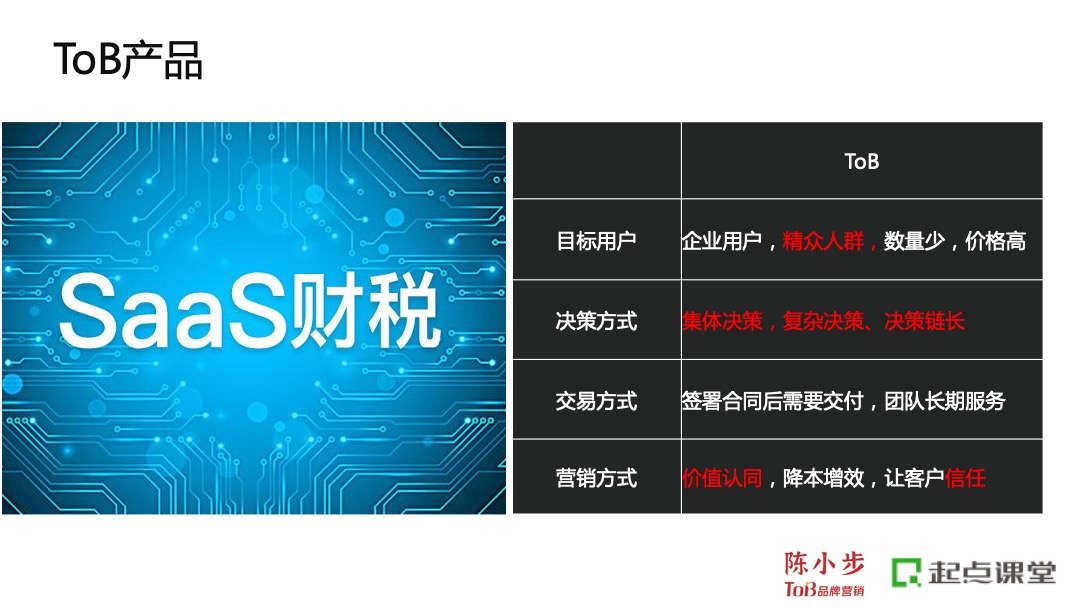 ToB产品

SaaS财税

|  | ToB |
|---|---|
| 目标用户 | 企业用户，精众人群，数量少，价格高 |
| 决策方式 | 集体决策，复杂决策、决策链长 |
| 交易方式 | 签署合同后需要交付，团队长期服务 |
| 营销方式 | 价值认同，降本增效，让客户信任 |

陈小步
ToB品牌营销

起点课堂